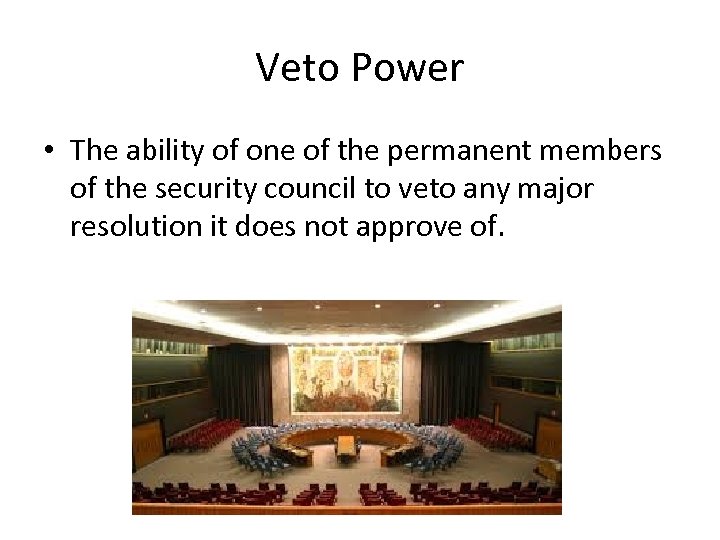 Veto Power

• The ability of one of the permanent members of the security council to veto any major resolution it does not approve of.